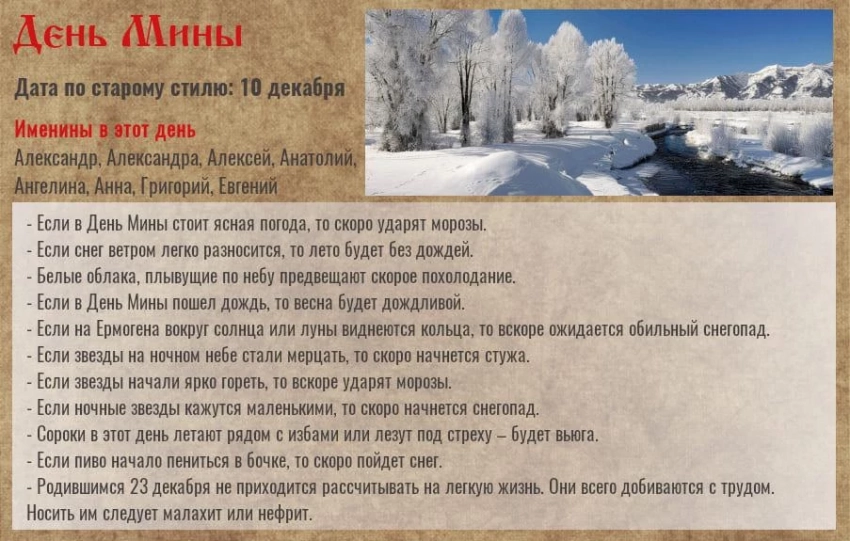 День Мины

Дата по старому стилю: 10 декабря

Именины в этот день
Александр, Александра, Алексей, Анатолий, Ангелина, Анна, Григорий, Евгений

- Если в День Мины стоит ясная погода, то скоро ударят морозы.
- Если снег ветром легко разносится, то лето будет без дождей.
- Белые облака, плывущие по небу предвещают скорое похолодание.
- Если в День Мины пошел дождь, то весна будет дождливой.
- Если на Ермогена вокруг солнца или луны виднеются кольца, то вскоре ожидается обильный снегопад.
- Если звезды на ночном небе стали мерцать, то скоро начнется стужа.
- Если звезды начали ярко гореть, то вскоре ударят морозы.
- Если ночные звезды кажутся маленькими, то скоро начнется снегопад.
- Сороки в этот день летают рядом с избами или лезут под стреху – будет вьюга.
- Если пиво начало пениться в бочке, то скоро пойдет снег.
- Родившимся 23 декабря не приходится рассчитывать на легкую жизнь. Они всего добиваются с трудом. Носить им следует малахит или нефрит.